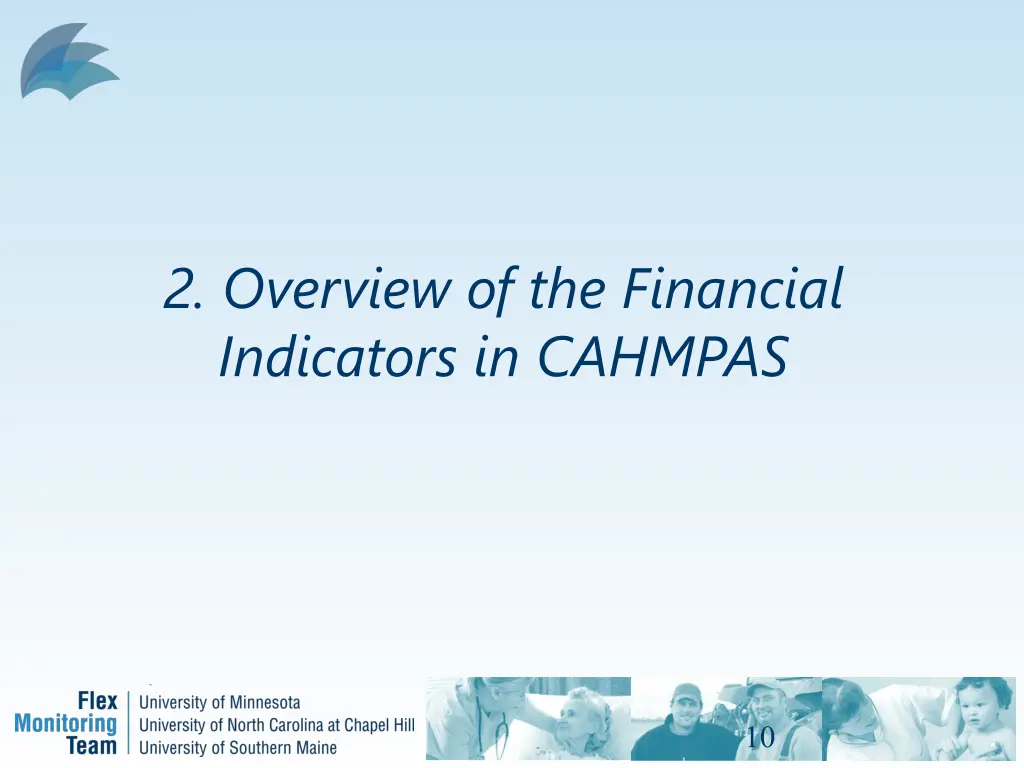 2. Overview of the Financial Indicators in CAHMPAS

Flex Monitoring Team

University of Minnesota
University of North Carolina at Chapel Hill
University of Southern Maine

10